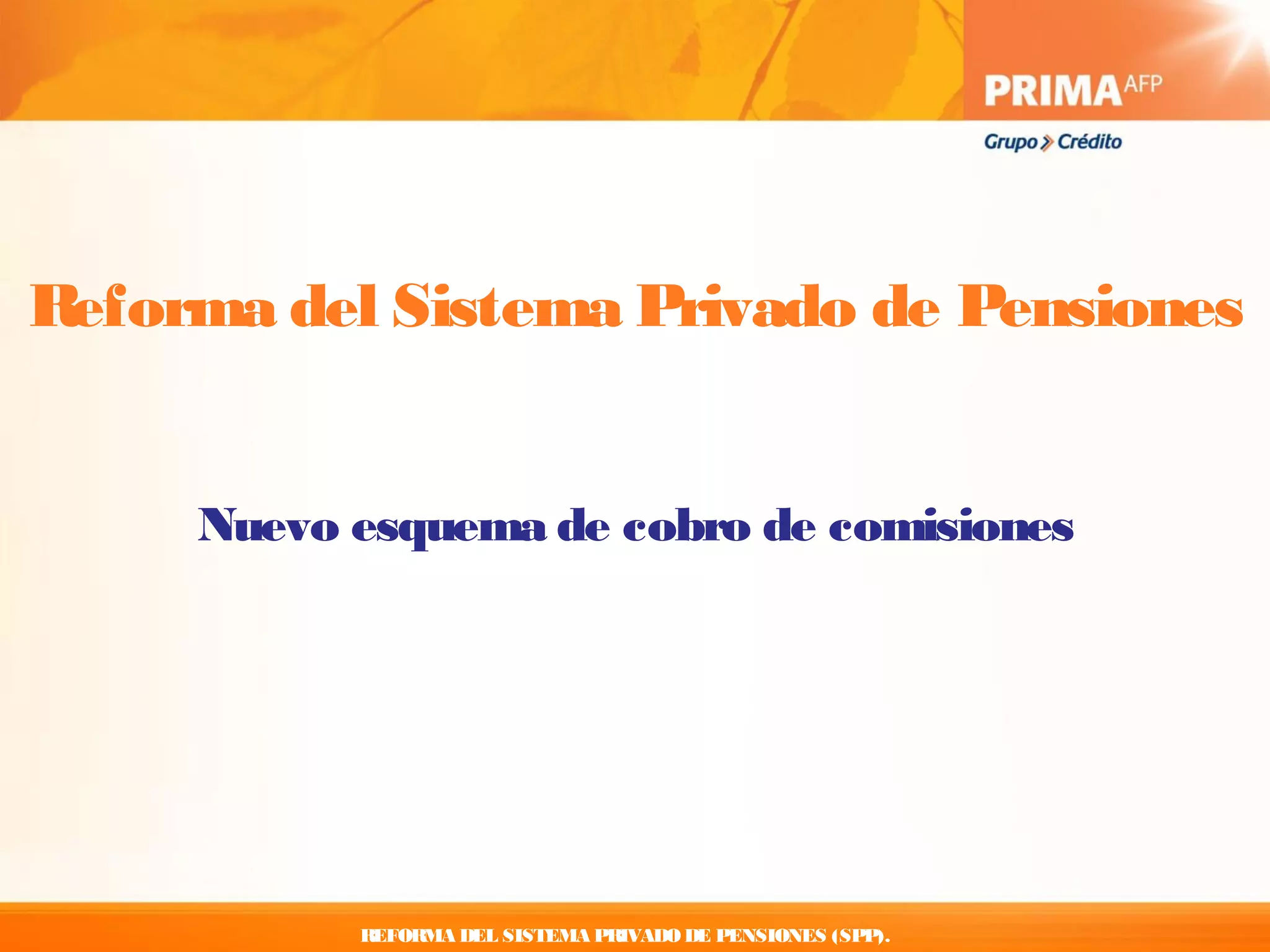 PRIMA AFP

Grupo Crédito

Reforma del Sistema Privado de Pensiones

Nuevo esquema de cobro de comisiones

REFORMA DEL SISTEMA PRIVADO DE PENSIONES (SPP).